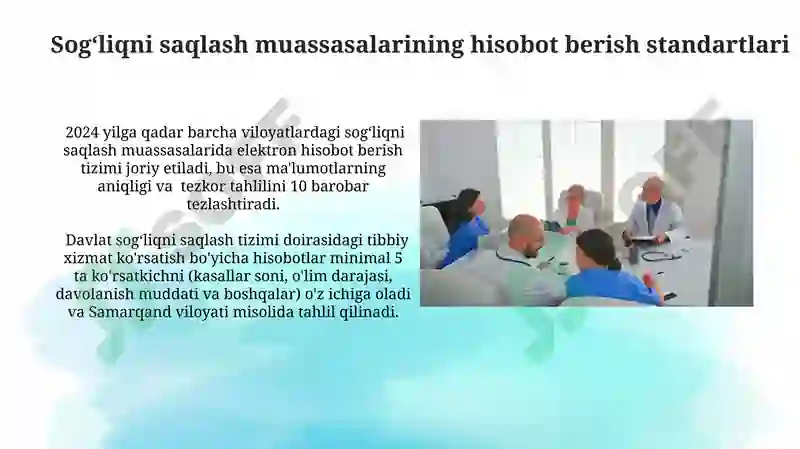 Sog‘liqni saqlash muassasalarining hisobot berish standartlari

2024 yilga qadar barcha viloyatlardagi sog‘liqni saqlash muassasalarida elektron hisobot berish tizimi joriy etiladi, bu esa ma'lumotlarning aniqligi va tezkor tahlilini 10 barobar tezlashtiradi.

Davlat sog‘liqni saqlash tizimi doirasidagi tibbiy xizmat ko'rsatish bo'yicha hisobotlar minimal 5 ta ko'rsatkichni (kasallar soni, o'lim darajasi, davolanish muddati va boshqalar) o'z ichiga oladi va Samarqand viloyati misolida tahlil qilinadi.